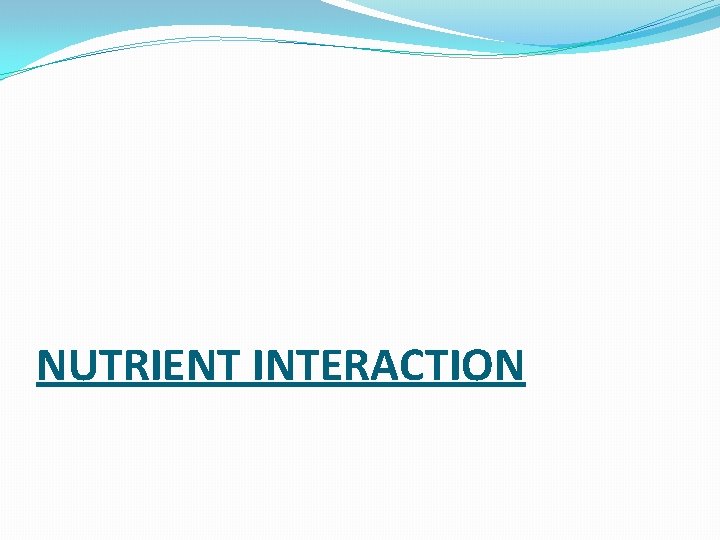 NUTRIENT INTERACTION